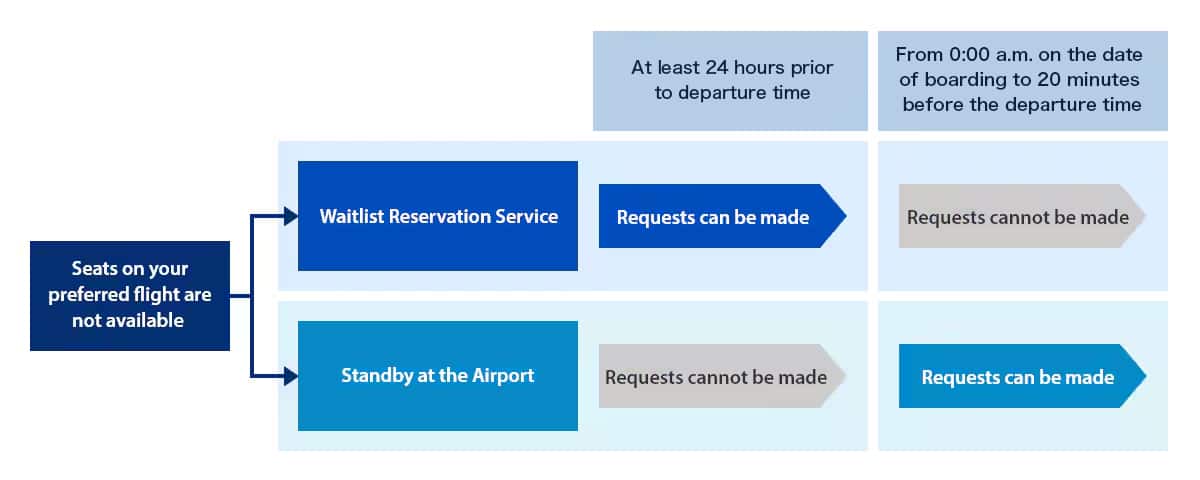 At least 24 hours prior to departure time

From 0:00 a.m. on the date of boarding to 20 minutes before the departure time

Seats on your preferred flight are not available

Waitlist Reservation Service

Requests can be made

Requests cannot be made

Standby at the Airport

Requests cannot be made

Requests can be made